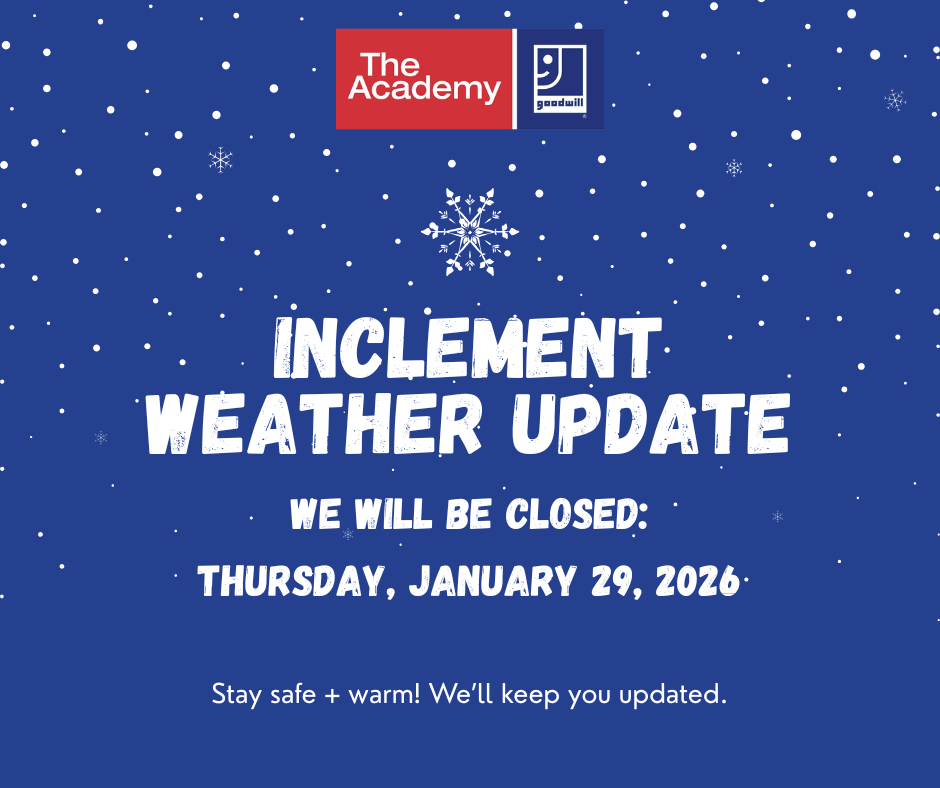 The Academy

goodwill

INCLEMENT WEATHER UPDATE

WE WILL BE CLOSED:

THURSDAY, JANUARY 29, 2026

Stay safe + warm! We'll keep you updated.